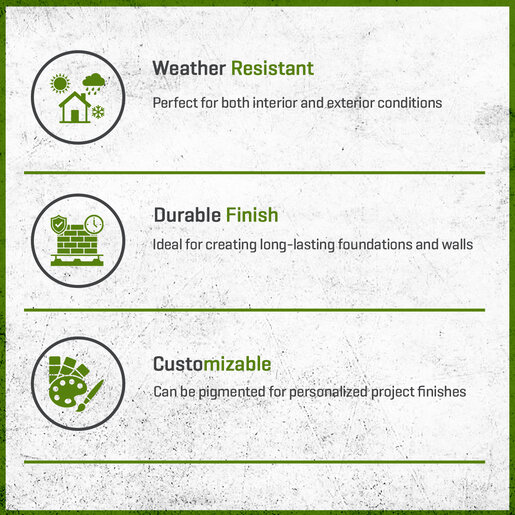 Weather Resistant
Perfect for both interior and exterior conditions

Durable Finish
Ideal for creating long-lasting foundations and walls

Customizable
Can be pigmented for personalized project finishes